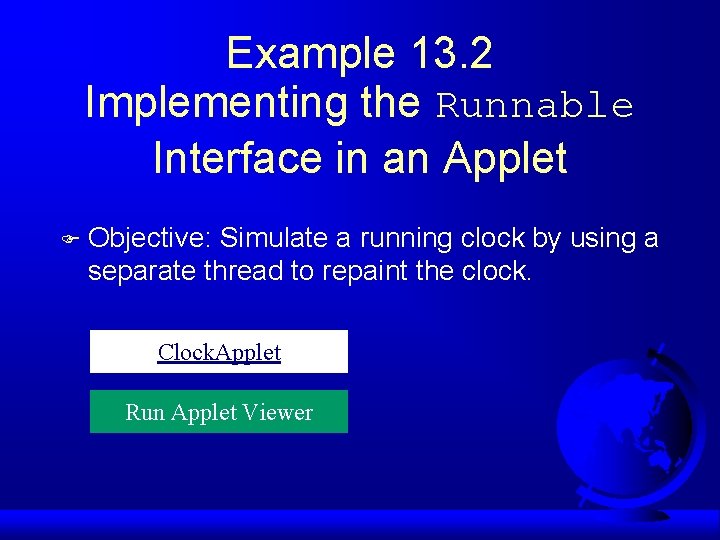 Example 13.2
Implementing the Runnable Interface in an Applet

Objective: Simulate a running clock by using a separate thread to repaint the clock.

ClockApplet

Run Applet Viewer